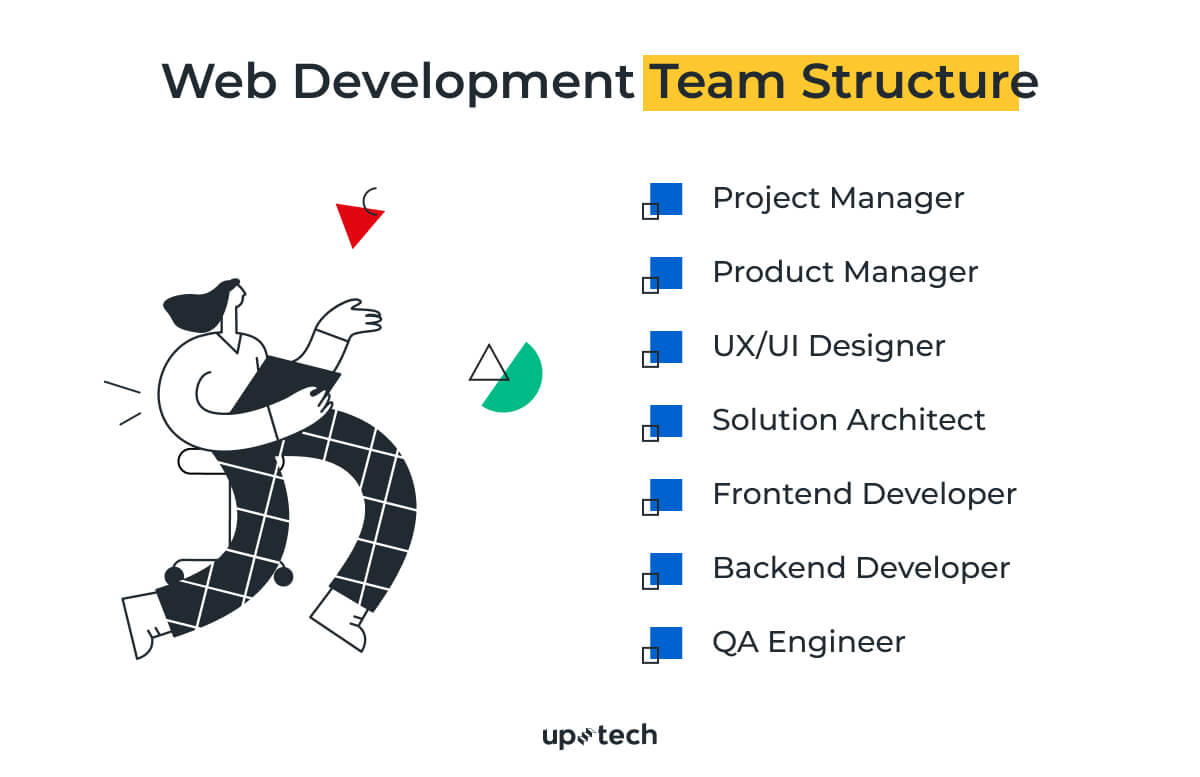 Web Development Team Structure

Project Manager

Product Manager

UX/UI Designer

Solution Architect

Frontend Developer

Backend Developer

QA Engineer

uptech